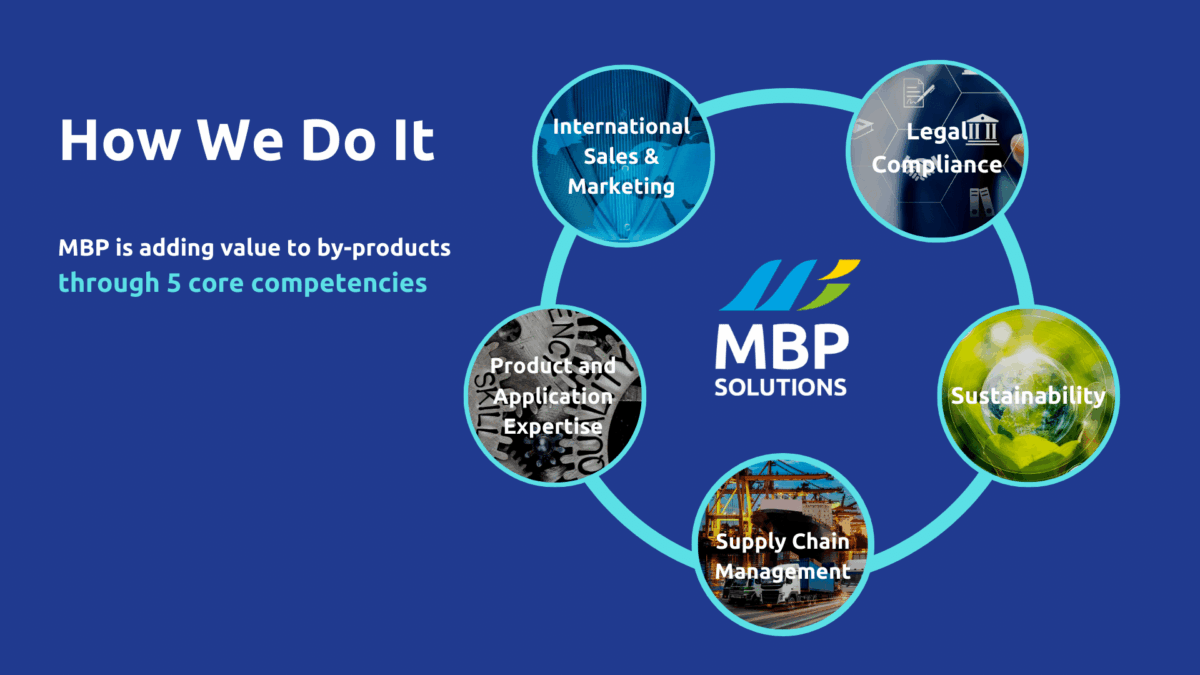 How We Do It

MBP is adding value to by-products through 5 core competencies

International Sales & Marketing

Legal Compliance

MBP SOLUTIONS

Product and Application Expertise

Sustainability

Supply Chain Management